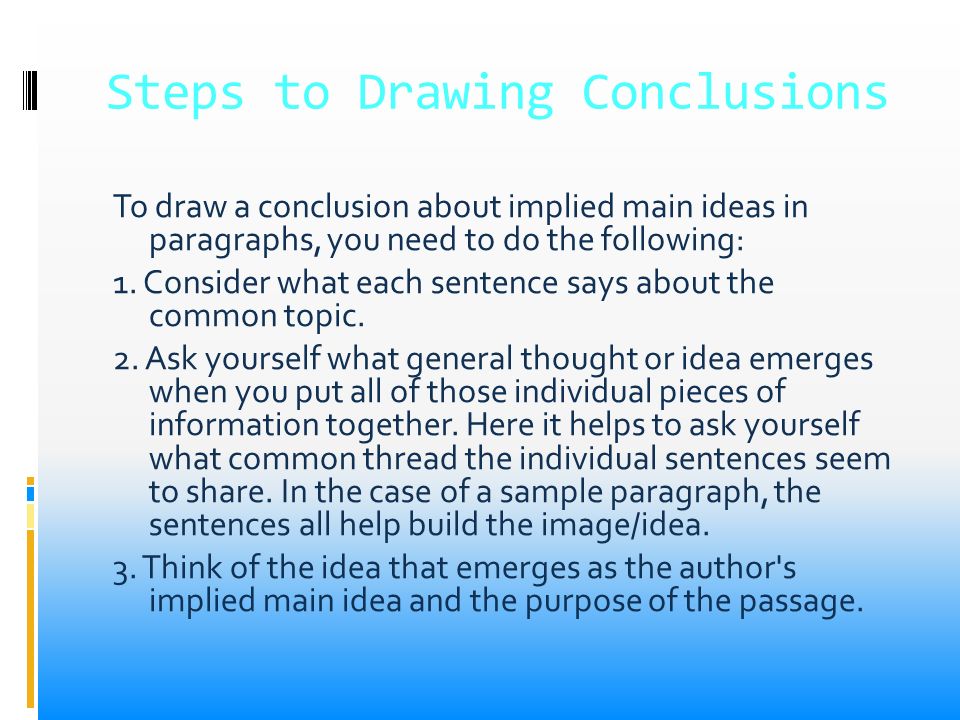 Steps to Drawing Conclusions

To draw a conclusion about implied main ideas in paragraphs, you need to do the following:

1. Consider what each sentence says about the common topic.

2. Ask yourself what general thought or idea emerges when you put all of those individual pieces of information together. Here it helps to ask yourself what common thread the individual sentences seem to share. In the case of a sample paragraph, the sentences all help build the image/idea.

3. Think of the idea that emerges as the author's implied main idea and the purpose of the passage.